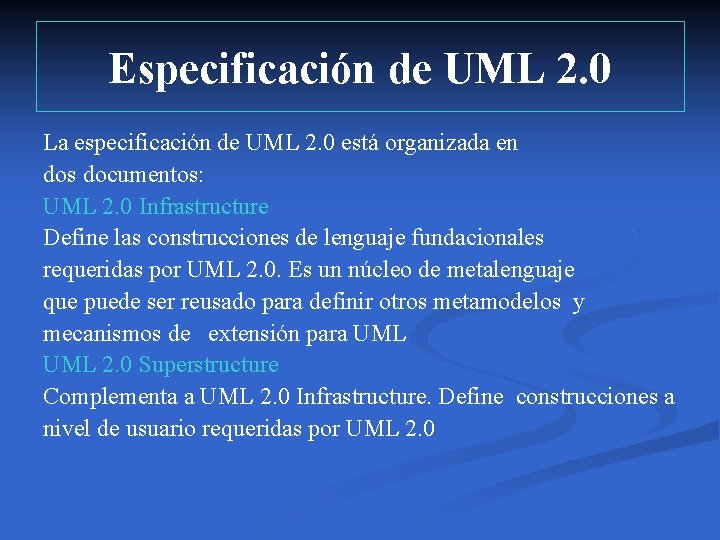 Especificación de UML 2.0

La especificación de UML 2.0 está organizada en dos documentos:

UML 2.0 Infrastructure

Define las construcciones de lenguaje fundacionales requeridas por UML 2.0. Es un núcleo de metalenguaje que puede ser reusado para definir otros metamodelos y mecanismos de extensión para UML

UML 2.0 Superstructure

Complementa a UML 2.0 Infrastructure. Define construcciones a nivel de usuario requeridas por UML 2.0